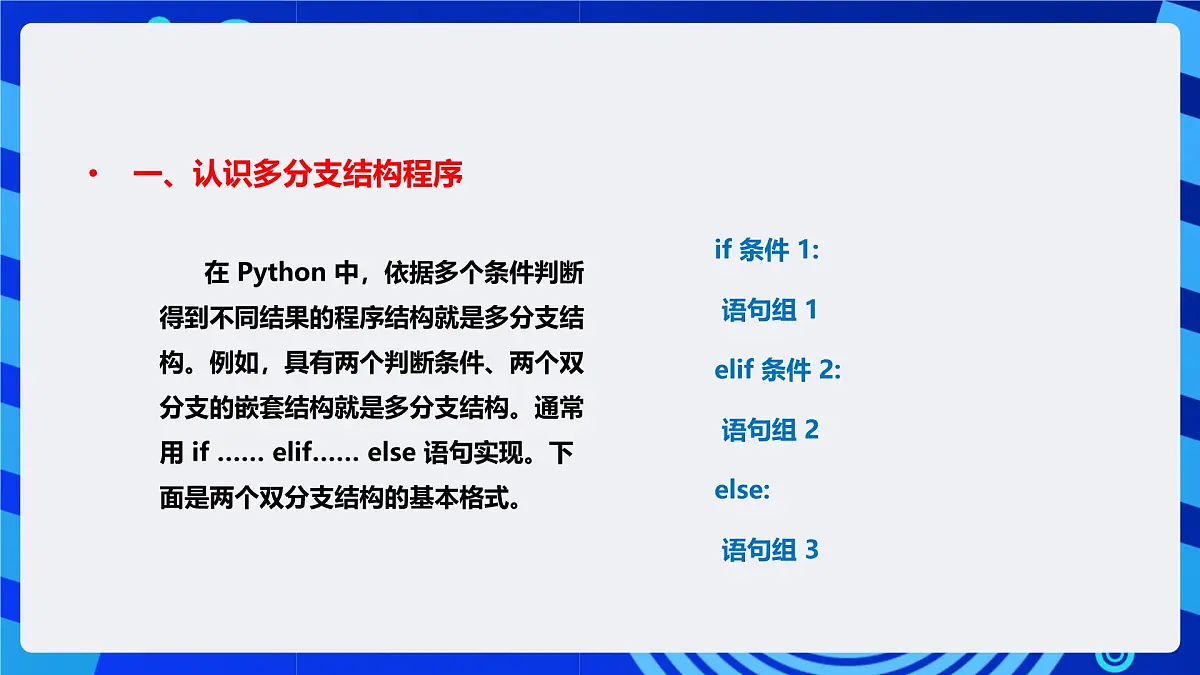 • 一、认识多分支结构程序

在 Python 中，依据多个条件判断得到不同结果的程序结构就是多分支结构。例如，具有两个判断条件、两个双分支的嵌套结构就是多分支结构。通常用 if …… elif…… else 语句实现。下面是两个双分支结构的基本格式。

if 条件 1:

语句组 1

elif 条件 2:

语句组 2

else:

语句组 3